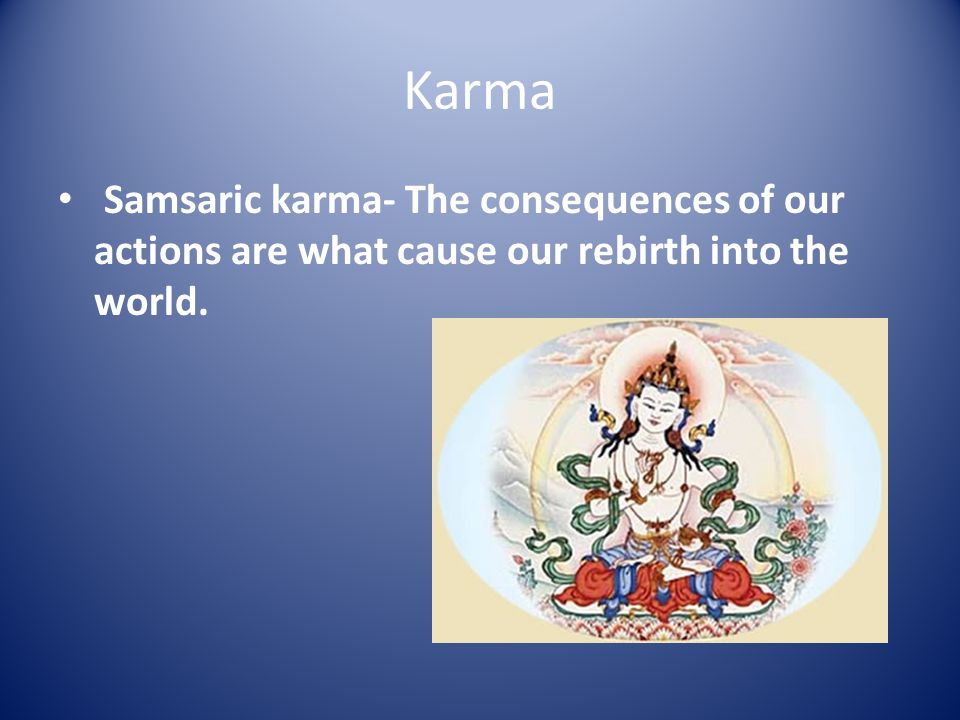 Karma

• Samsaric karma- The consequences of our actions are what cause our rebirth into the world.